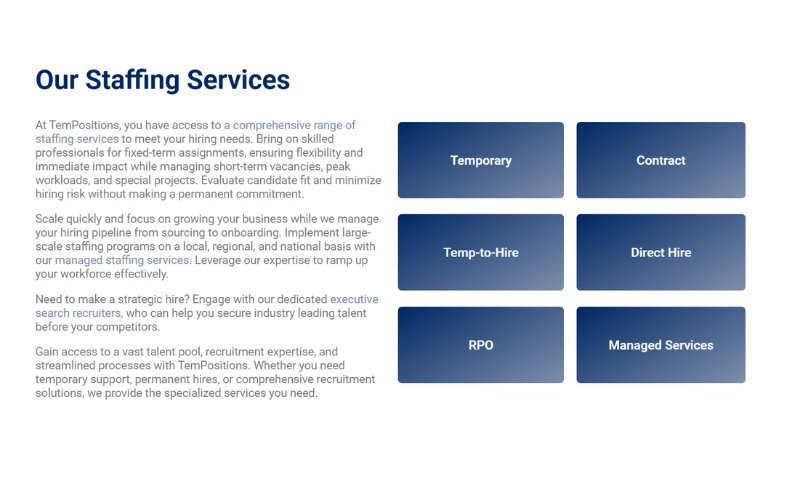 Our Staffing Services

At TemPositions, you have access to a comprehensive range of staffing services to meet your hiring needs. Bring on skilled professionals for fixed-term assignments, ensuring flexibility and immediate impact while managing short-term vacancies, peak workloads, and special projects. Evaluate candidate fit and minimize hiring risk without making a permanent commitment.

Scale quickly and focus on growing your business while we manage your hiring pipeline from sourcing to onboarding. Implement large-scale staffing programs on a local, regional, and national basis with our managed staffing services. Leverage our expertise to ramp up your workforce effectively.

Need to make a strategic hire? Engage with our dedicated executive search recruiters, who can help you secure industry leading talent before your competitors.

Gain access to a vast talent pool, recruitment expertise, and streamlined processes with TemPositions. Whether you need temporary support, permanent hires, or comprehensive recruitment solutions, we provide the specialized services you need.

Temporary

Contract

Temp-to-Hire

Direct Hire

RPO

Managed Services